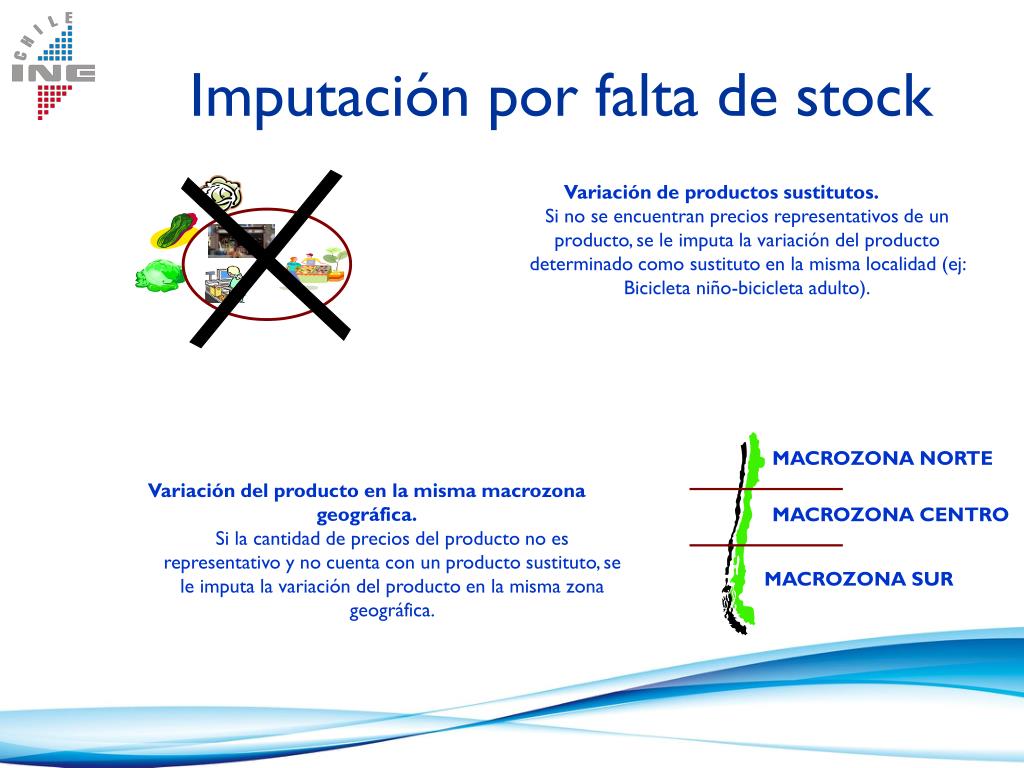 CHILE
INE

Imputación por falta de stock

Variación de productos sustitutos.
Si no se encuentran precios representativos de un producto, se le imputa la variación del producto determinado como sustituto en la misma localidad (ej: Bicicleta niño-bicicleta adulto).

Variación del producto en la misma macrozona geográfica.
Si la cantidad de precios del producto no es representativo y no cuenta con un producto sustituto, se le imputa la variación del producto en la misma zona geográfica.

MACROZONA NORTE
MACROZONA CENTRO
MACROZONA SUR